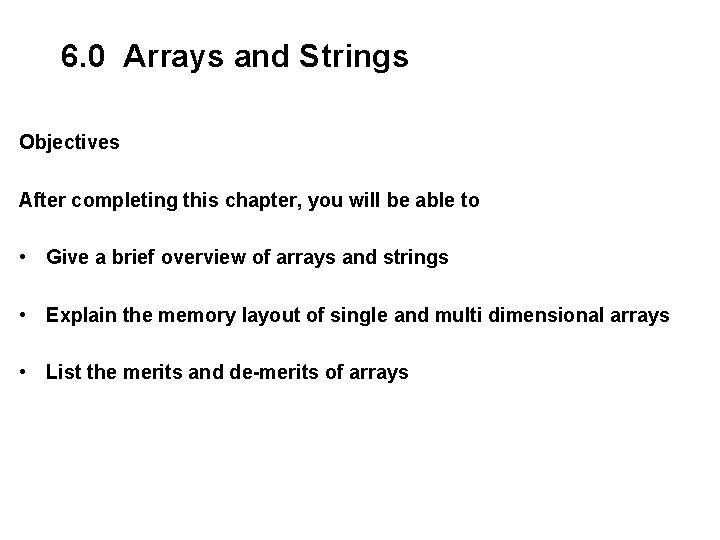 6.0 Arrays and Strings

Objectives

After completing this chapter, you will be able to

• Give a brief overview of arrays and strings

• Explain the memory layout of single and multi dimensional arrays

• List the merits and de-merits of arrays